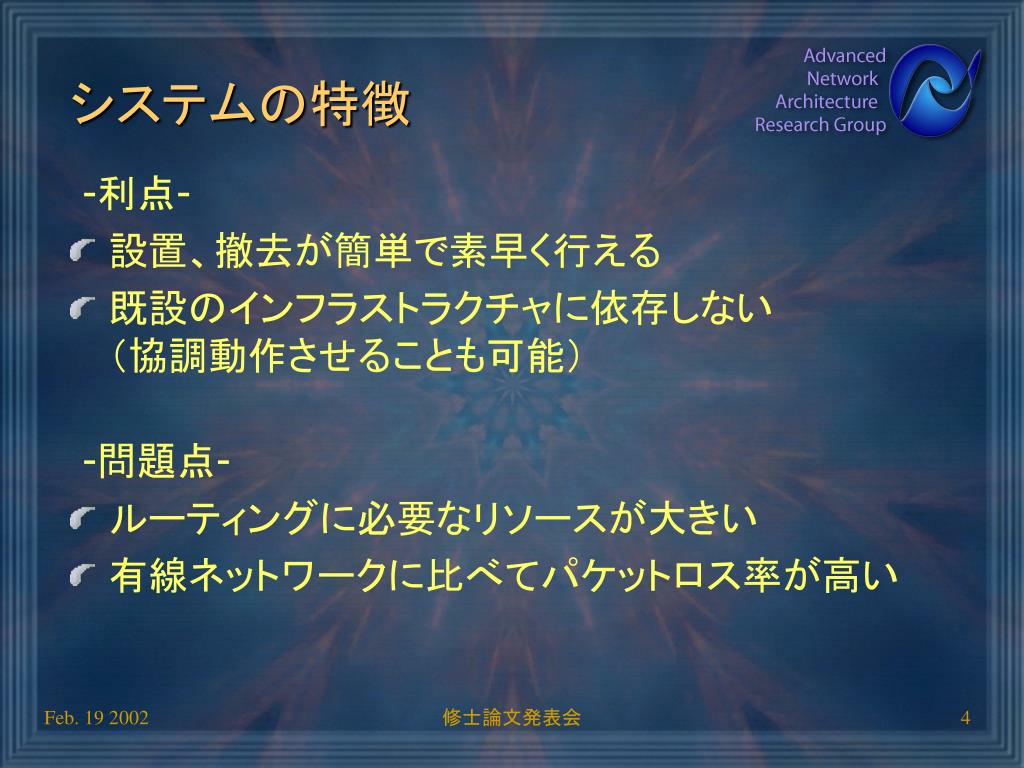 システムの特徴

Advanced Network Architecture Research Group

-利点-

設置、撤去が簡単で素早く行える

既設のインフラストラクチャに依存しない
（協調動作させることも可能）

-問題点-

ルーティングに必要なリソースが大きい

有線ネットワークに比べてパケットロス率が高い

Feb. 19 2002

修士論文発表会

4